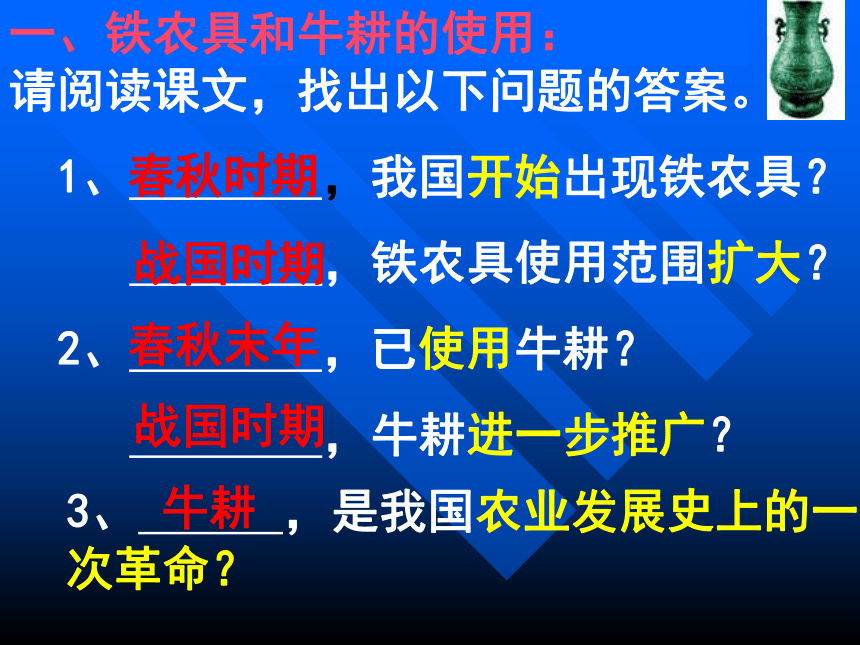 一、铁农具和牛耕的使用：
请阅读课文，找出以下问题的答案。

1、春秋时期，我国开始出现铁农具？

战国时期，铁农具使用范围扩大？

2、春秋末年，已使用牛耕？

战国时期，牛耕进一步推广？

3、牛耕，是我国农业发展史上的一次革命？